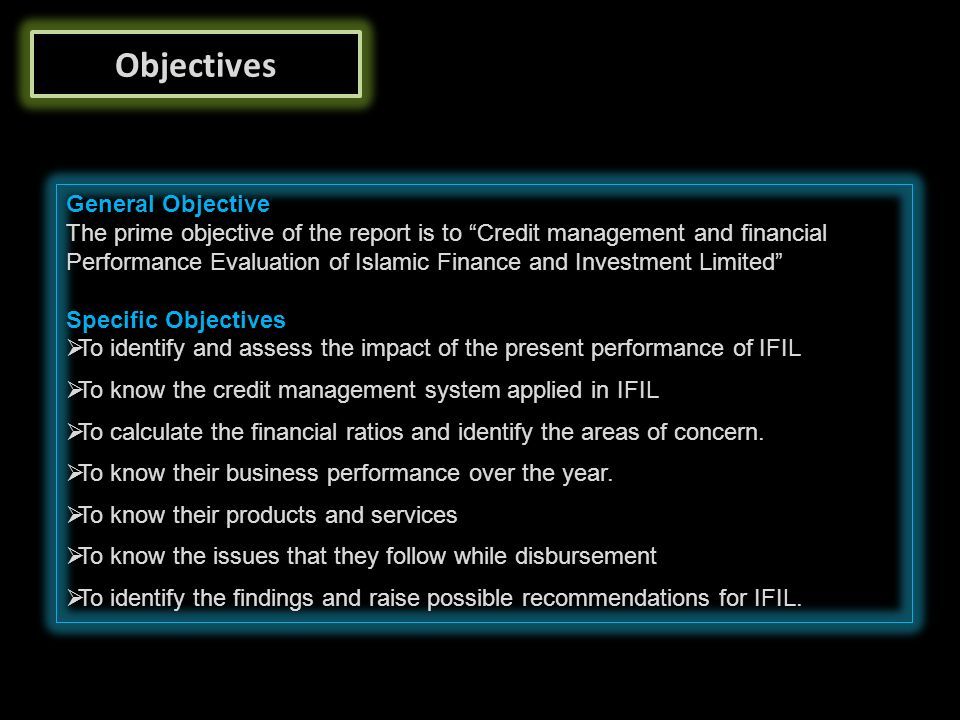 Objectives

General Objective
The prime objective of the report is to “Credit management and financial Performance Evaluation of Islamic Finance and Investment Limited”

Specific Objectives
➢To identify and assess the impact of the present performance of IFIL
➢To know the credit management system applied in IFIL
➢To calculate the financial ratios and identify the areas of concern.
➢To know their business performance over the year.
➢To know their products and services
➢To know the issues that they follow while disbursement
➢To identify the findings and raise possible recommendations for IFIL.